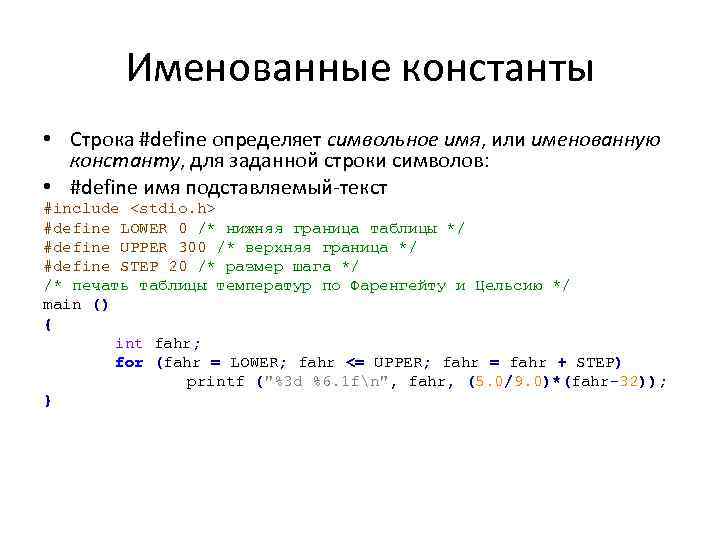 Именованные константы

• Строка #define определяет символьное имя, или именованную константу, для заданной строки символов:
• #define имя подставляемый-текст

#include <stdio.h>
#define LOWER 0 /* нижняя граница таблицы */
#define UPPER 300 /* верхняя граница */
#define STEP 20 /* размер шага */
/* печать таблицы температур по Фаренгейту и Цельсию */
main ()
{
        int fahr;
        for (fahr = LOWER; fahr <= UPPER; fahr = fahr + STEP)
                printf ("%3d %6.1f\n", fahr, (5.0/9.0)*(fahr-32));
}